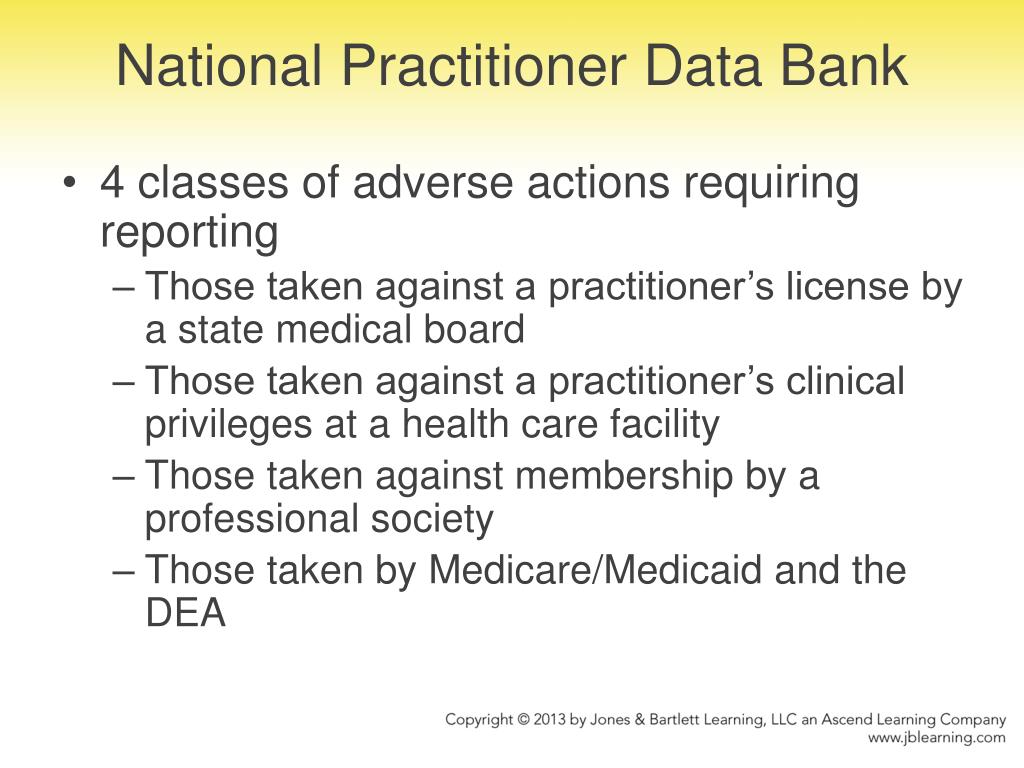 National Practitioner Data Bank

• 4 classes of adverse actions requiring reporting
– Those taken against a practitioner’s license by a state medical board
– Those taken against a practitioner’s clinical privileges at a health care facility
– Those taken against membership by a professional society
– Those taken by Medicare/Medicaid and the DEA

Copyright © 2013 by Jones & Bartlett Learning, LLC an Ascend Learning Company
www.jblearning.com